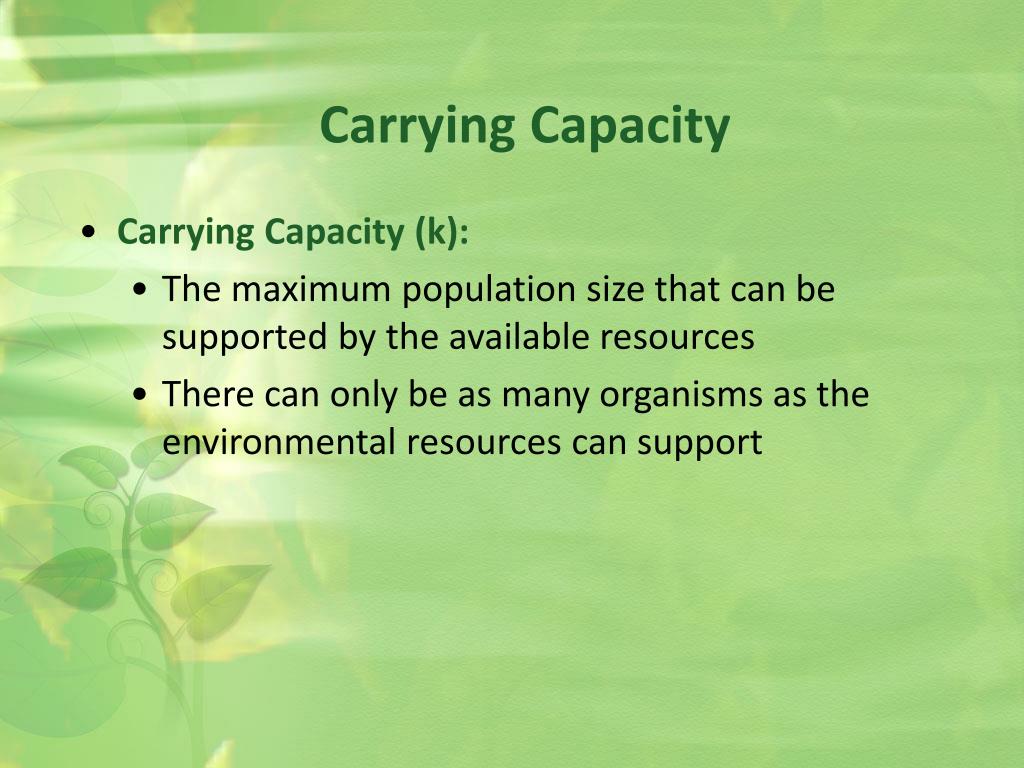 Carrying Capacity

• Carrying Capacity (k):
  • The maximum population size that can be supported by the available resources
  • There can only be as many organisms as the environmental resources can support